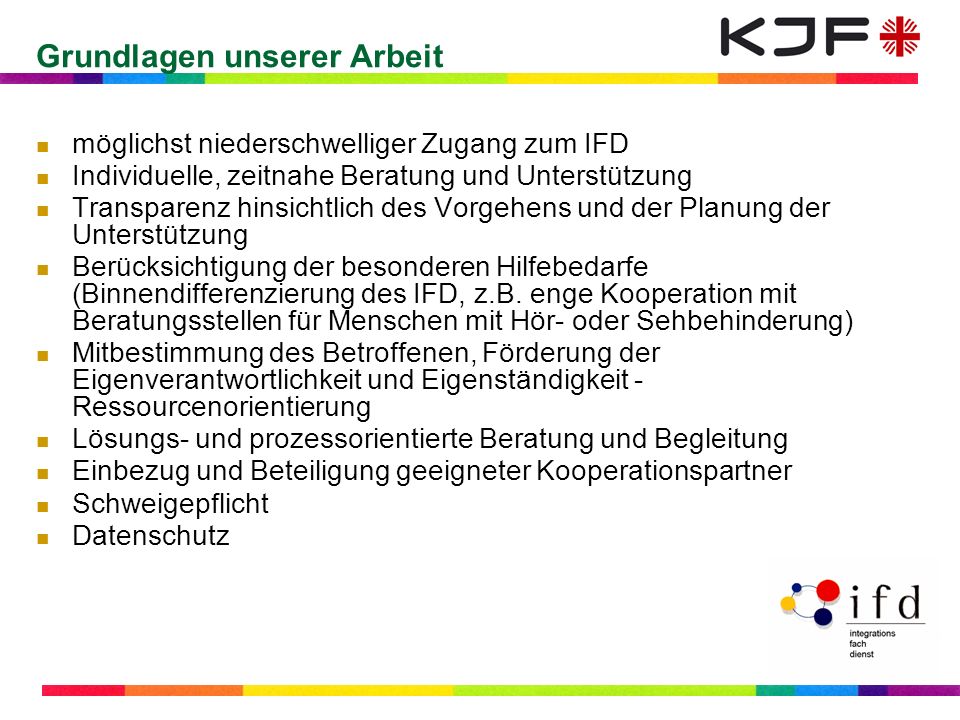 Grundlagen unserer Arbeit

KJF

- möglichst niederschwelliger Zugang zum IFD
- Individuelle, zeitnahe Beratung und Unterstützung
- Transparenz hinsichtlich des Vorgehens und der Planung der Unterstützung
- Berücksichtigung der besonderen Hilfebedarfe (Binnendifferenzierung des IFD, z.B. enge Kooperation mit Beratungsstellen für Menschen mit Hör- oder Sehbehinderung)
- Mitbestimmung des Betroffenen, Förderung der Eigenverantwortlichkeit und Eigenständigkeit - Ressourcenorientierung
- Lösungs- und prozessorientierte Beratung und Begleitung
- Einbezug und Beteiligung geeigneter Kooperationspartner
- Schweigepflicht
- Datenschutz

ifd
integrations
fach
dienst